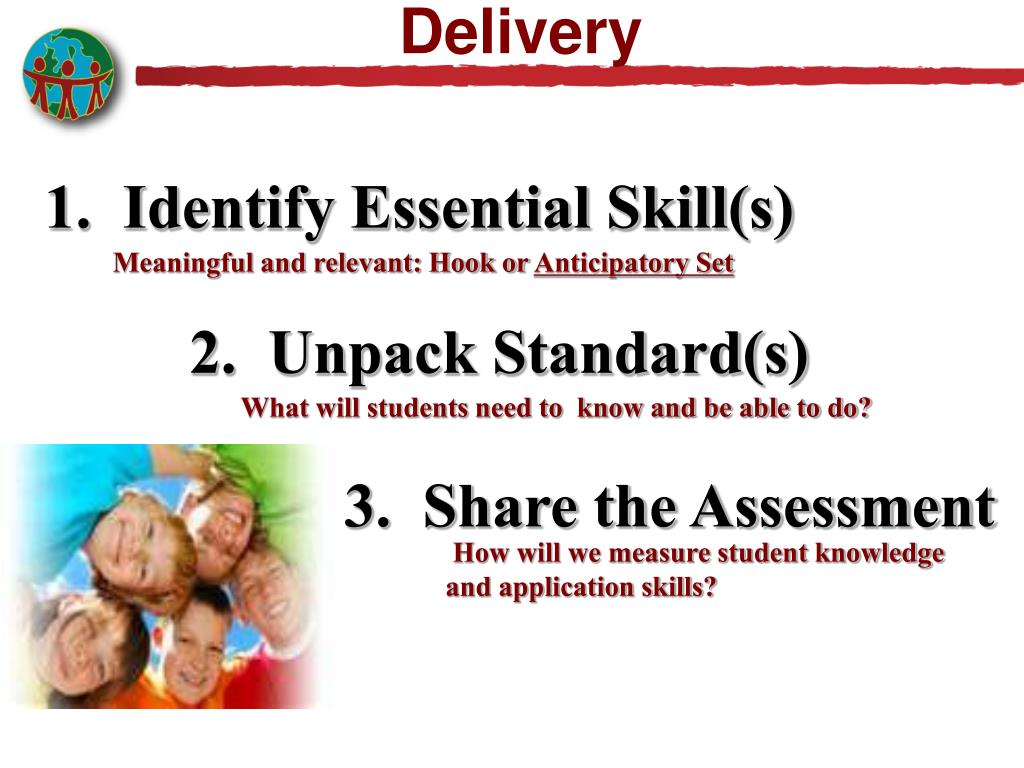 Delivery

1. Identify Essential Skill(s)
Meaningful and relevant: Hook or Anticipatory Set

2. Unpack Standard(s)
What will students need to know and be able to do?

3. Share the Assessment
How will we measure student knowledge and application skills?